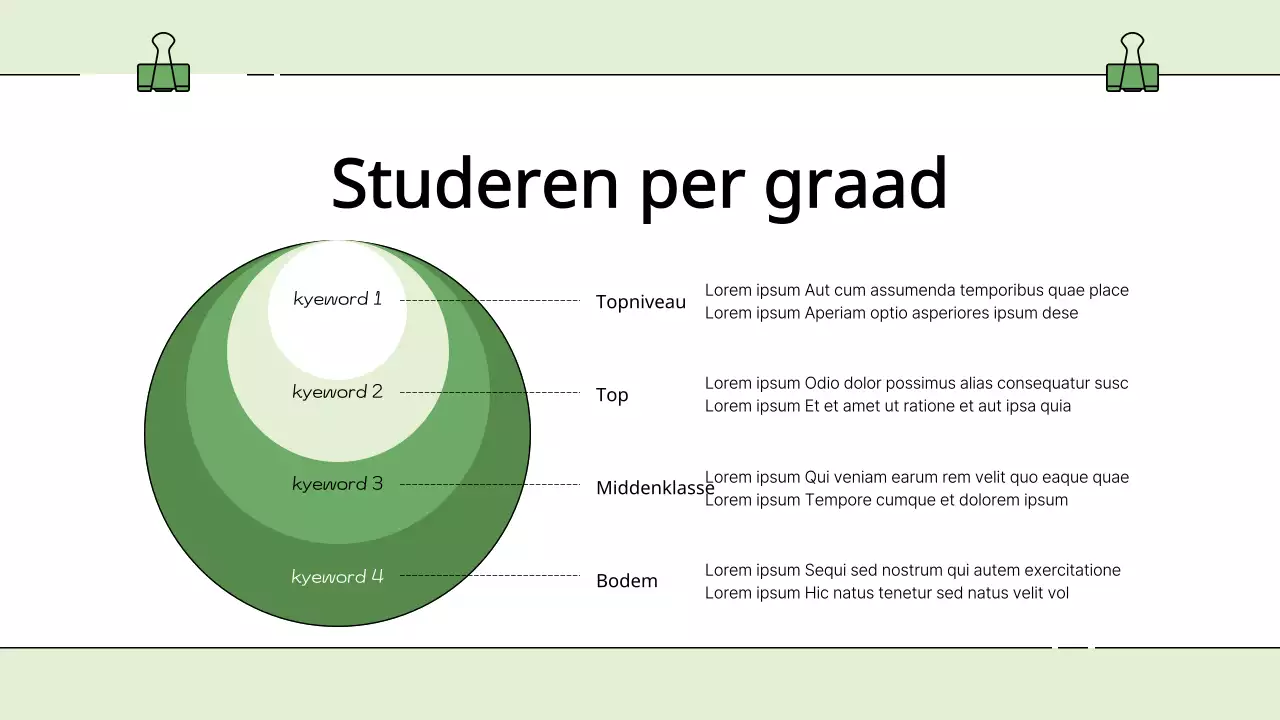 Studeren per graad

kyeword 1

Topniveau

Lorem ipsum Aut cum assumenda temporibus quae place
Lorem ipsum Aperiam optio asperiores ipsum dese

kyeword 2

Top

Lorem ipsum Odio dolor possimus alias consequatur susc
Lorem ipsum Et et amet ut ratione et aut ipsa quia

kyeword 3

Middenklasse

Lorem ipsum Qui veniam earum rem velit quo eaque quae
Lorem ipsum Tempore cumque et dolorem ipsum

kyeword 4

Bodem

Lorem ipsum Sequi sed nostrum qui autem exercitatione
Lorem ipsum Hic natus tenetur sed natus velit vol